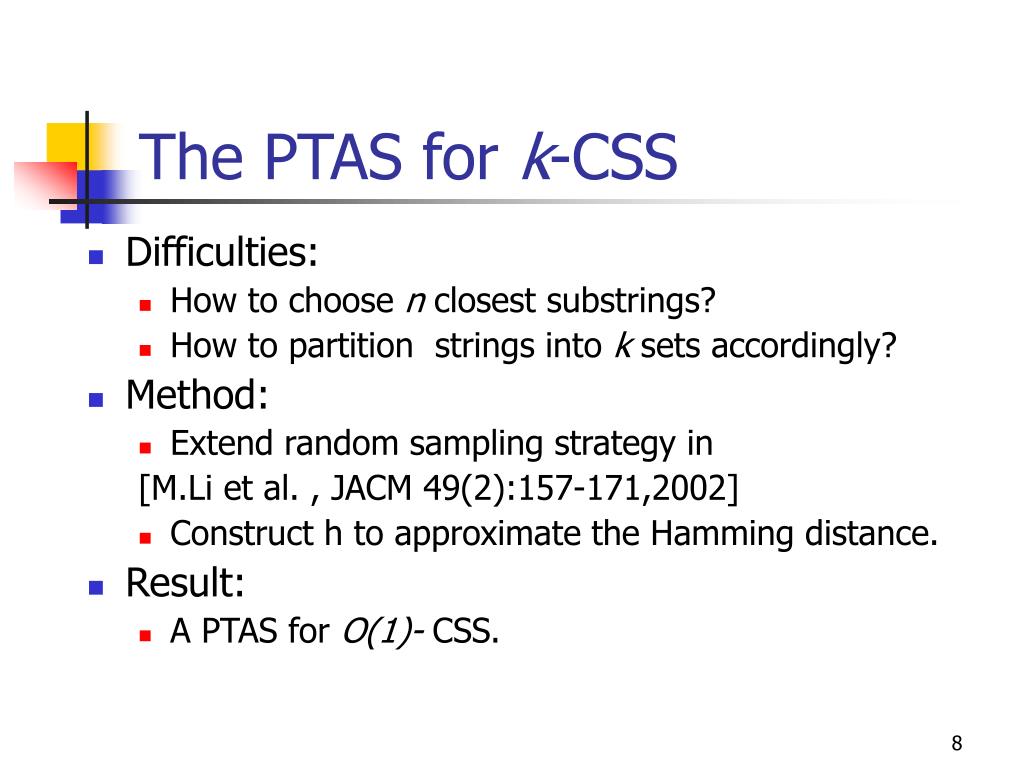 The PTAS for $k$-CSS

Difficulties:

How to choose $n$ closest substrings?

How to partition strings into $k$ sets accordingly?

Method:

Extend random sampling strategy in [M.Li et al. , JACM 49(2):157-171,2002]

Construct h to approximate the Hamming distance.

Result:

A PTAS for $O(1)$- CSS.

8